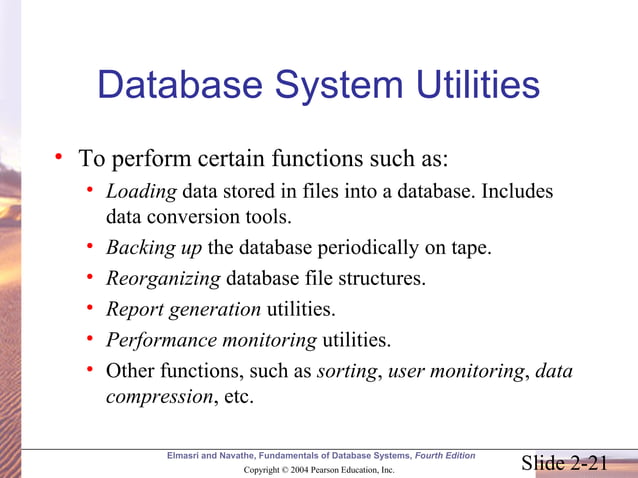 Database System Utilities

• To perform certain functions such as:
  • Loading data stored in files into a database. Includes data conversion tools.
  • Backing up the database periodically on tape.
  • Reorganizing database file structures.
  • Report generation utilities.
  • Performance monitoring utilities.
  • Other functions, such as sorting, user monitoring, data compression, etc.

Elmasri and Navathe, Fundamentals of Database Systems, Fourth Edition
Copyright © 2004 Pearson Education, Inc.
Slide 2-21